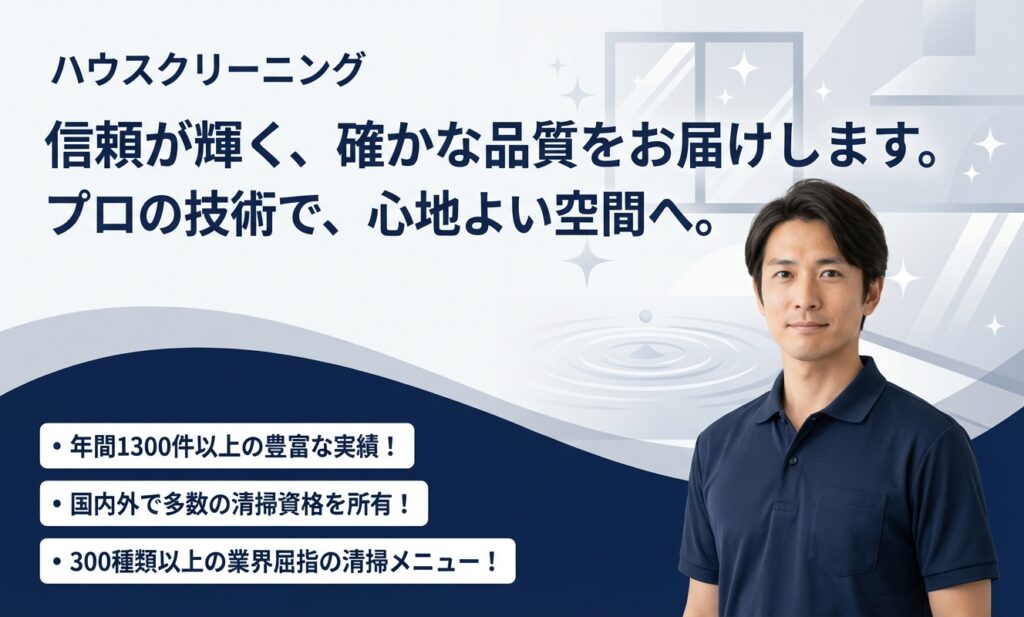 ハウスクリーニング

信頼が輝く、確かな品質をお届けします。
プロの技術で、心地よい空間へ。

• 年間1300件以上の豊富な実績！
• 国内外で多数の清掃資格を所有！
• 300種類以上の業界屈指の清掃メニュー！